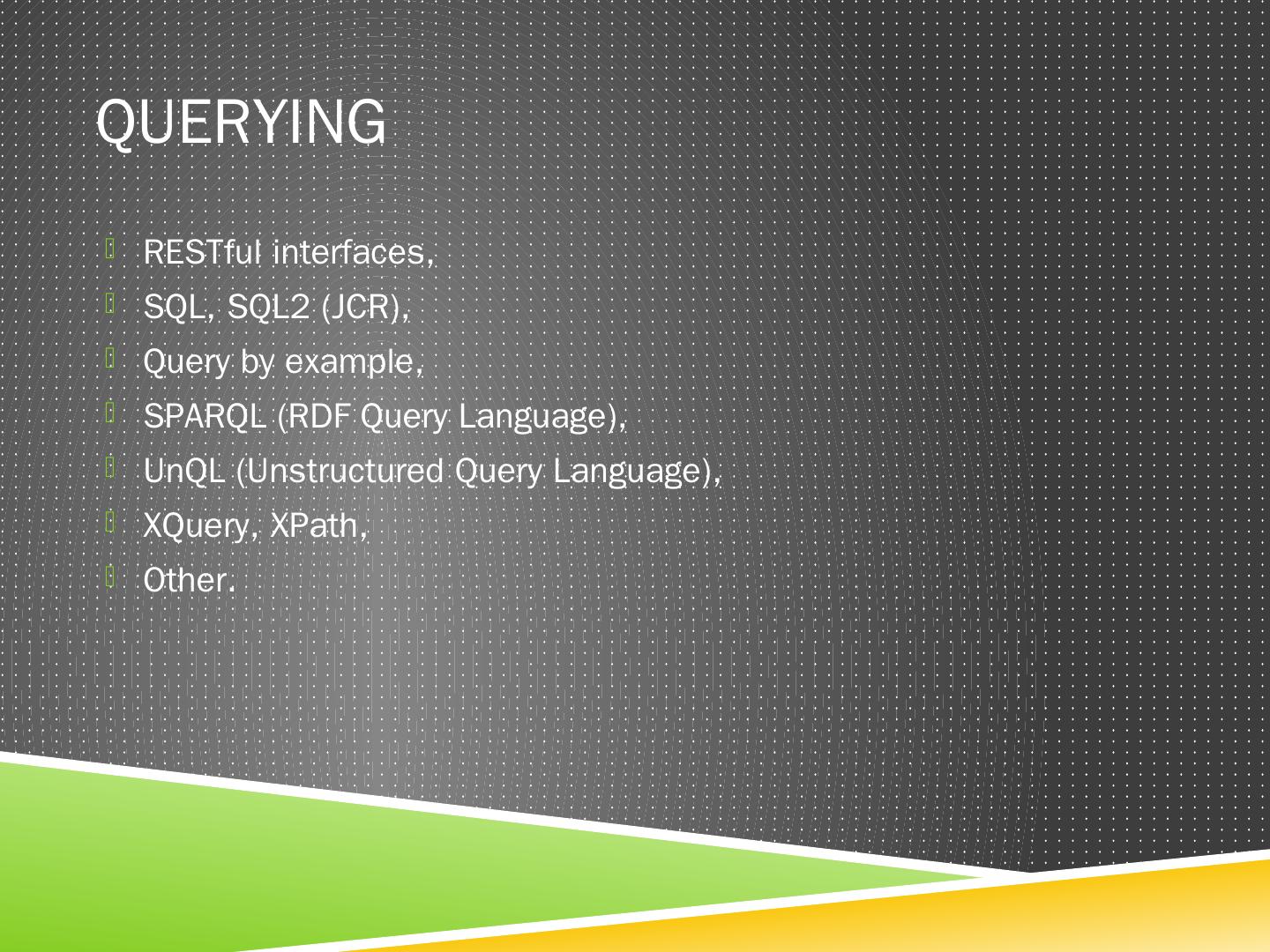 QUERYING

RESTful interfaces,
SQL, SQL2 (JCR),
Query by example,
SPARQL (RDF Query Language),
UnQL (Unstructured Query Language),
XQuery, XPath,
Other.